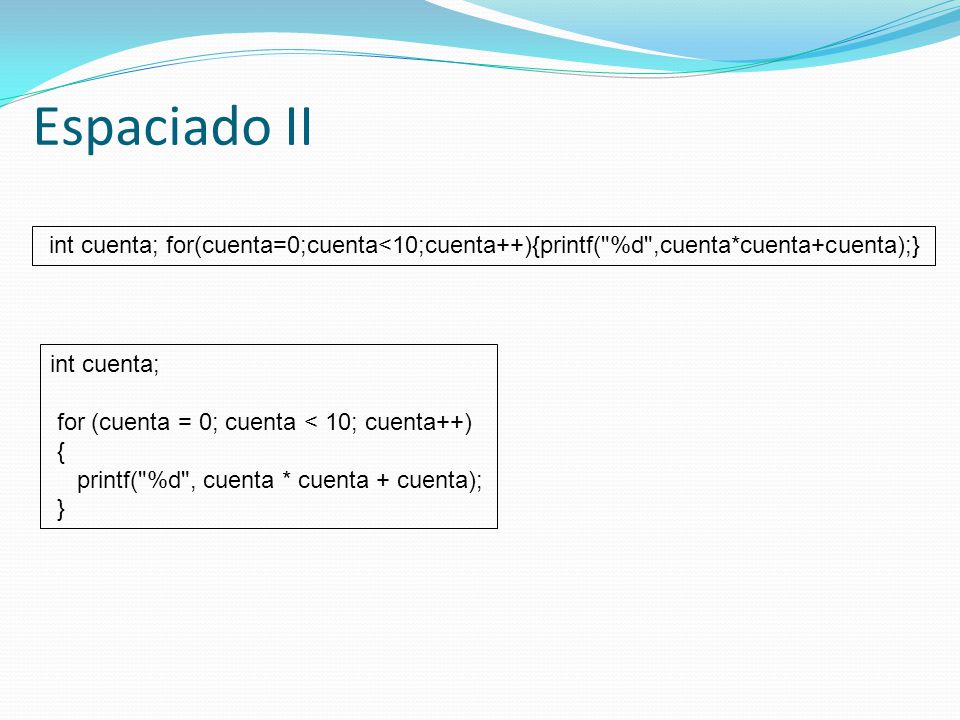 Espaciado II

int cuenta; for(cuenta=0;cuenta<10;cuenta++){printf("%d",cuenta*cuenta+cuenta);}

int cuenta;

for (cuenta = 0; cuenta < 10; cuenta++)
{
printf("%d", cuenta * cuenta + cuenta);
}